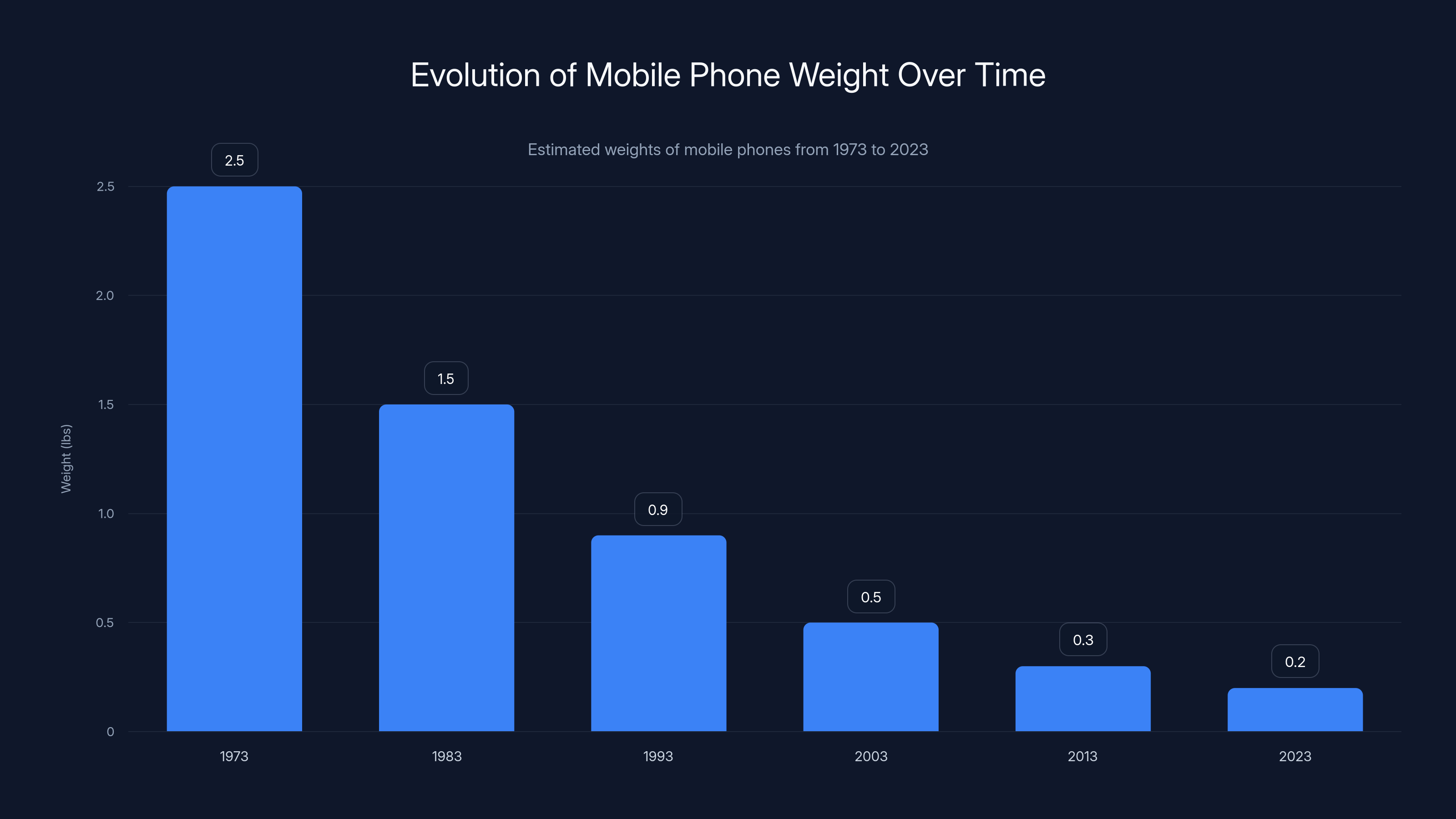 Evolution of Mobile Phone Weight Over Time

Estimated weights of mobile phones from 1973 to 2023

Weight (lbs)

2.5
2.0
1.5
1.0
0.5
0

2.5
1.5
0.9
0.5
0.3
0.2

1973
1983
1993
2003
2013
2023